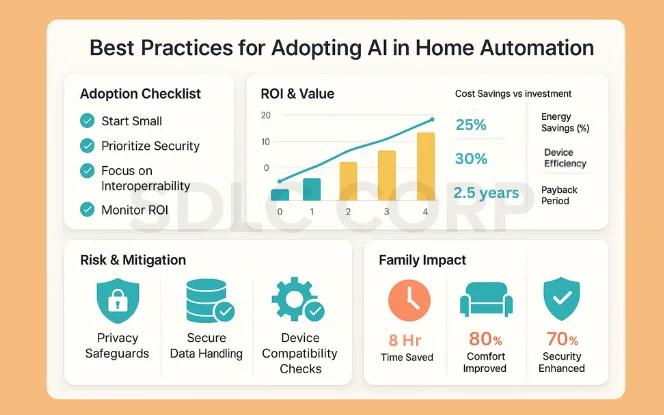 Best Practices for Adopting AI in Home Automation

Adoption Checklist
Start Small
Prioritize Security
Focus on Interoperrability
Monitor ROI

ROI & Value
20
10
0
0 1 2 3 4

Cost Savings vs investment
25% Energy Savings (%)
30% Device Efficiency
2.5 years Payback Period

SDLC CORP

Risk & Mitigation
Privacy Safeguards
Secure Data Handling
Device Compatibility Checks

Family Impact
8 Hr Time Saved
80% Comfort Improved
70% Security Enhanced